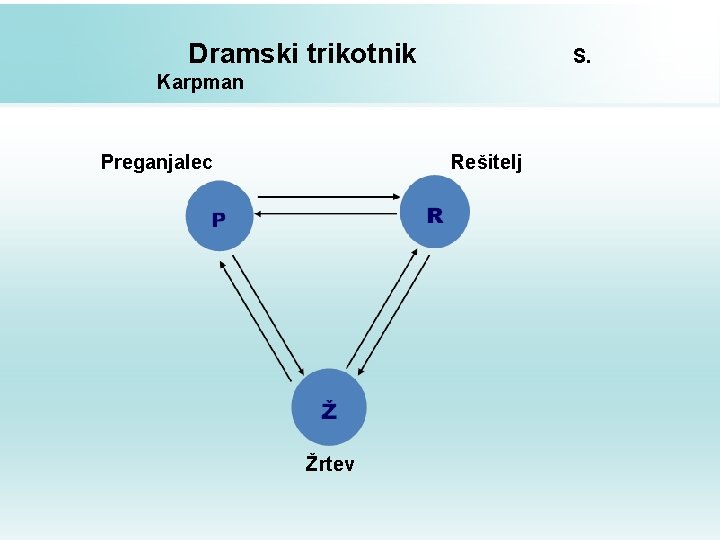 Dramski trikotnik S. Karpman

Preganjalec

Rešitelj

P

R

Ž

Žrtev